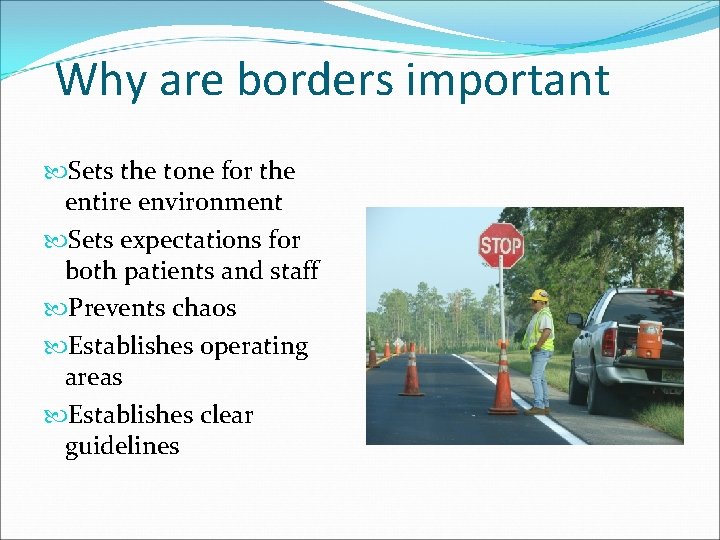 Why are borders important

Sets the tone for the entire environment

Sets expectations for both patients and staff

Prevents chaos

Establishes operating areas

Establishes clear guidelines

STOP